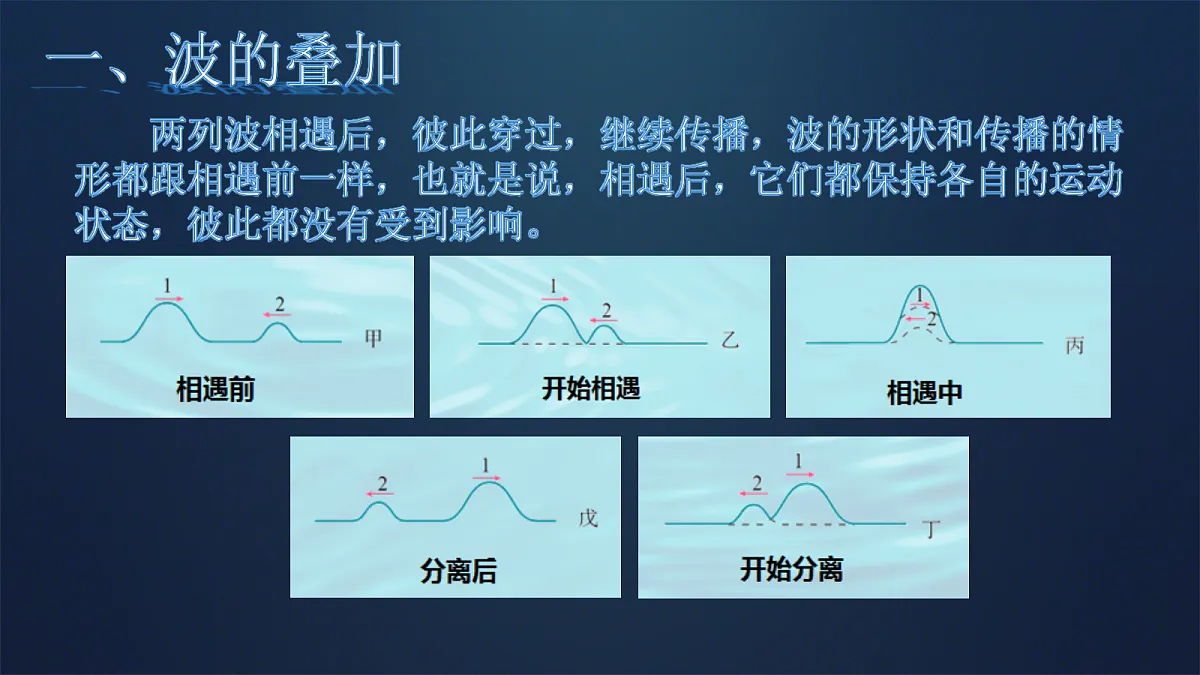 一、波的叠加

两列波相遇后，彼此穿过，继续传播，波的形状和传播的情形都跟相遇前一样，也就是说，相遇后，它们都保持各自的运动状态，彼此都没有受到影响。

1
2
甲
相遇前

1
2
乙
开始相遇

1
2
丙
相遇中

2
1
戊
分离后

2
1
丁
开始分离